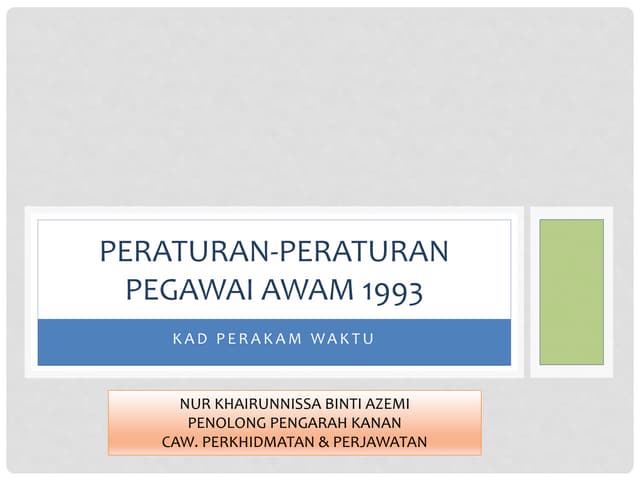 PERATURAN-PERATURAN PEGAWAI AWAM 1993

KAD PERAKAM WAKTU

NUR KHAIRUNNISSA BINTI AZEMI
PENOLONG PENGARAH KANAN
CAW. PERKHIDMATAN & PERJAWATAN